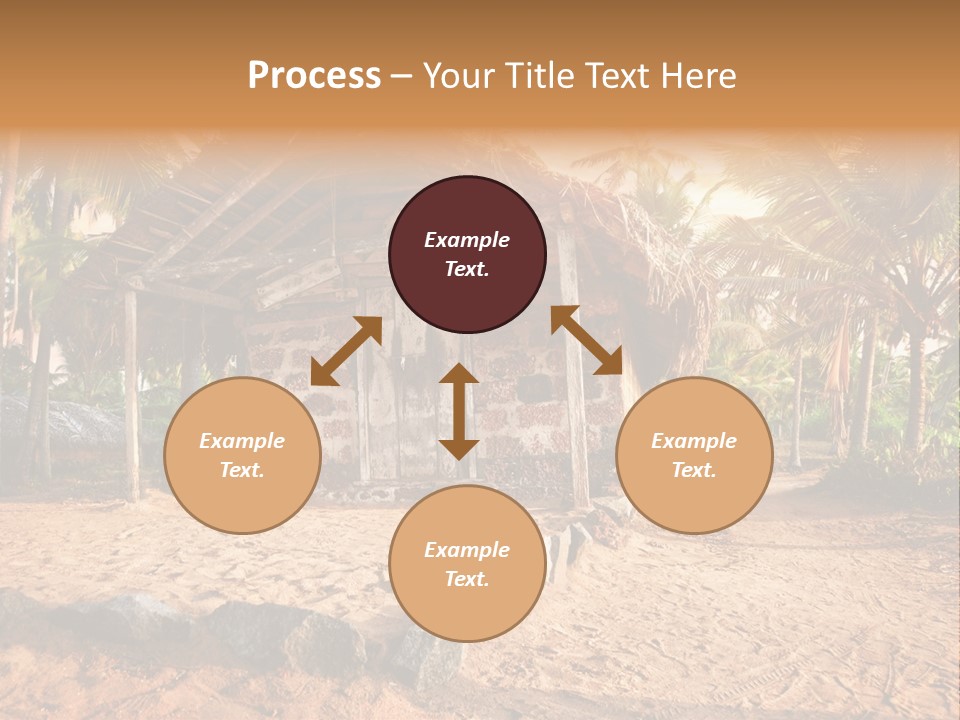 Process – Your Title Text Here

Example Text.

Example Text.

Example Text.

Example Text.